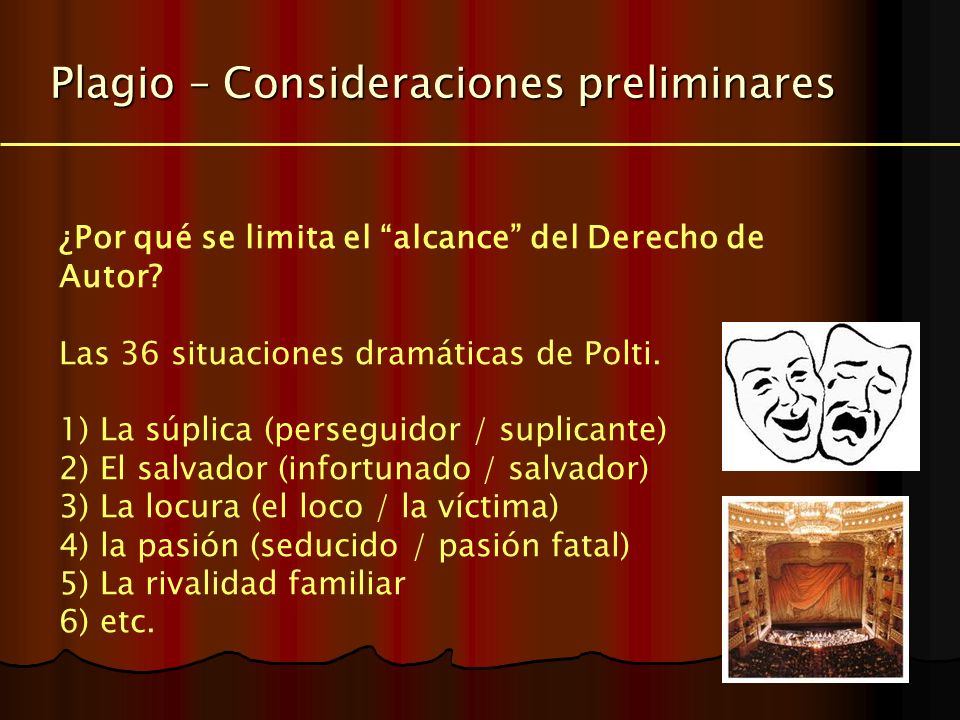 Plagio – Consideraciones preliminares

¿Por qué se limita el “alcance” del Derecho de Autor?

Las 36 situaciones dramáticas de Polti.

1) La súplica (perseguidor / suplicante)
2) El salvador (infortunado / salvador)
3) La locura (el loco / la víctima)
4) la pasión (seducido / pasión fatal)
5) La rivalidad familiar
6) etc.